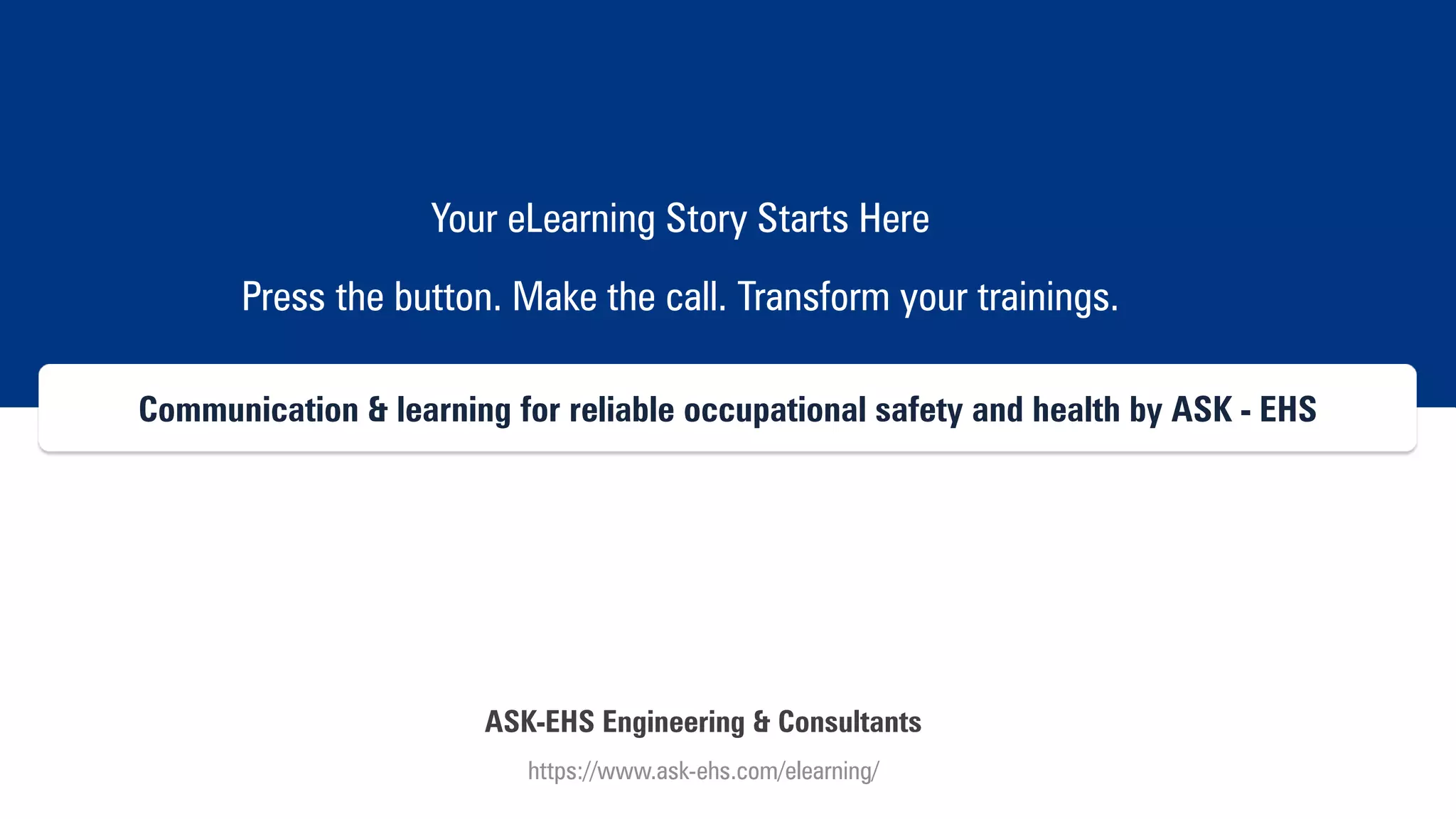 Your eLearning Story Starts Here

Press the button. Make the call. Transform your trainings.

Communication & learning for reliable occupational safety and health by ASK - EHS

ASK-EHS Engineering & Consultants

https://www.ask-ehs.com/elearning/